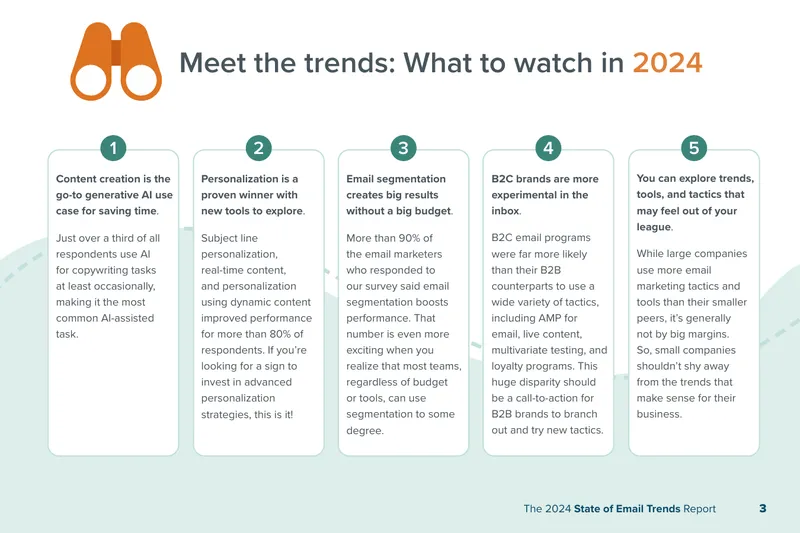 Meet the trends: What to watch in 2024

1

Content creation is the go-to generative AI use case for saving time.

Just over a third of all respondents use AI for copywriting tasks at least occasionally, making it the most common AI-assisted task.

2

Personalization is a proven winner with new tools to explore.

Subject line personalization, real-time content, and personalization using dynamic content improved performance for more than 80% of respondents. If you're looking for a sign to invest in advanced personalization strategies, this is it!

3

Email segmentation creates big results without a big budget.

More than 90% of the email marketers who responded to our survey said email segmentation boosts performance. That number is even more exciting when you realize that most teams, regardless of budget or tools, can use segmentation to some degree.

4

B2C brands are more experimental in the inbox.

B2C email programs were far more likely than their B2B counterparts to use a wide variety of tactics, including AMP for email, live content, multivariate testing, and loyalty programs. This huge disparity should be a call-to-action for B2B brands to branch out and try new tactics.

5

You can explore trends, tools, and tactics that may feel out of your league.

While large companies use more email marketing tactics and tools than their smaller peers, it's generally not by big margins. So, small companies shouldn't shy away from the trends that make sense for their business.

The 2024 State of Email Trends Report 3